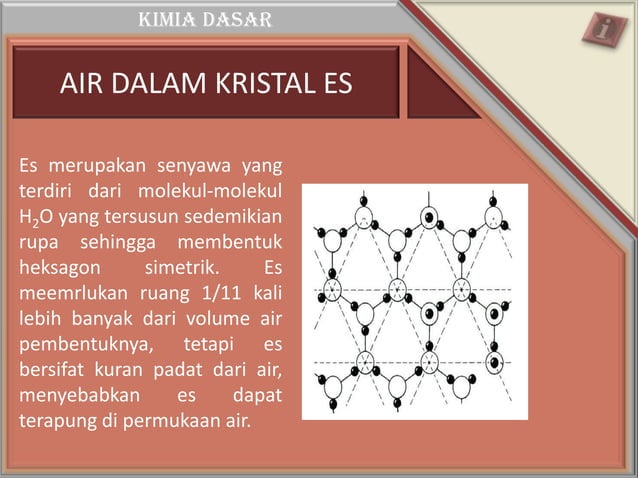 KIMIA DASAR

AIR DALAM KRISTAL ES

Es merupakan senyawa yang terdiri dari molekul-molekul $H_2O$ yang tersusun sedemikian rupa sehingga membentuk heksagon simetrik. Es meemrlukan ruang 1/11 kali lebih banyak dari volume air pembentuknya, tetapi es bersifat kuran padat dari air, menyebabkan es dapat terapung di permukaan air.